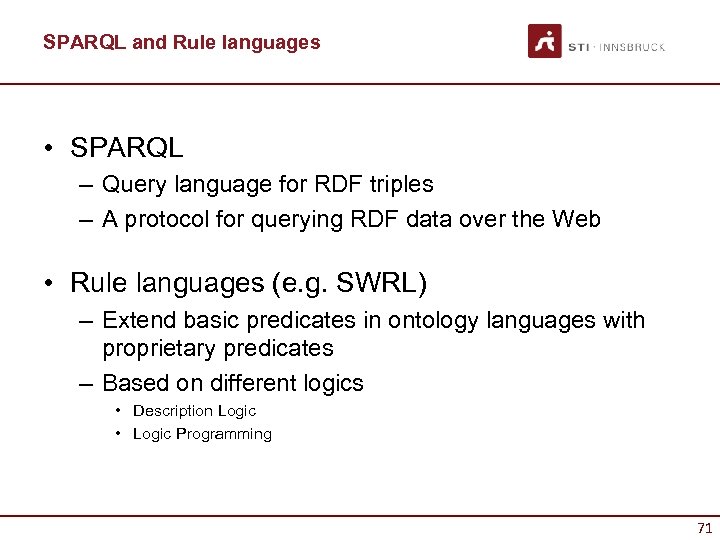 SPARQL and Rule languages

STI · INNSBRUCK

• SPARQL
– Query language for RDF triples
– A protocol for querying RDF data over the Web

• Rule languages (e.g. SWRL)
– Extend basic predicates in ontology languages with proprietary predicates
– Based on different logics
• Description Logic
• Logic Programming

71